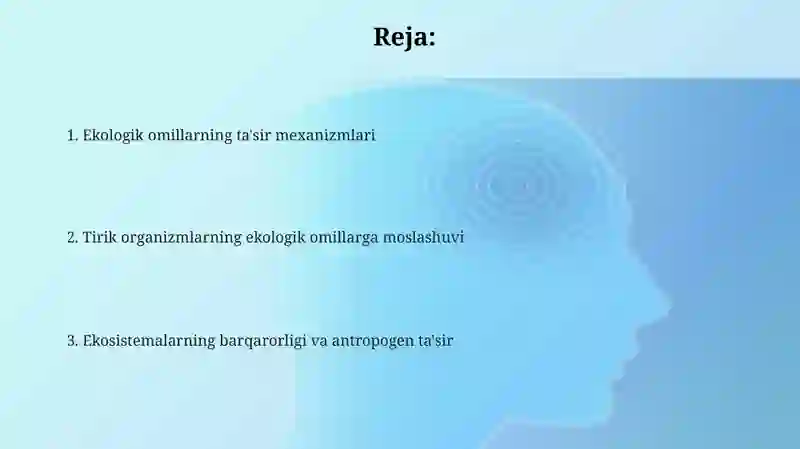 Reja:

1. Ekologik omillarning ta'sir mexanizmlari

2. Tirik organizmlarning ekologik omillarga moslashuvi

3. Ekosistemalarning barqarorligi va antropogen ta'sir